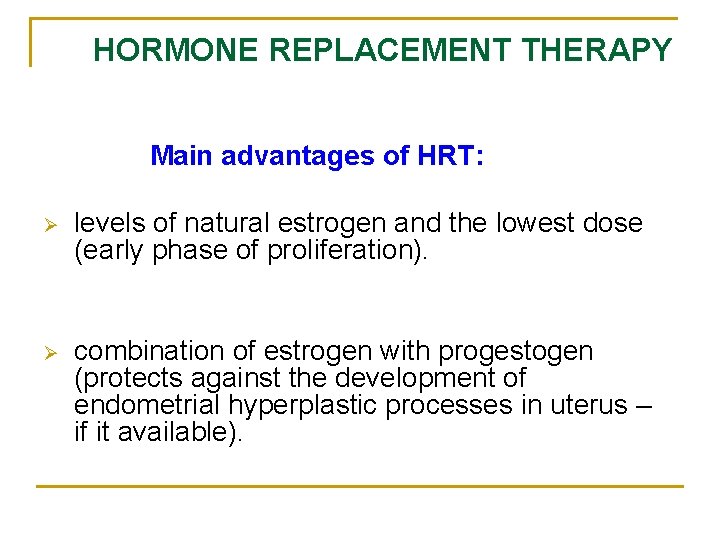 HORMONE REPLACEMENT THERAPY

Main advantages of HRT:

➢ levels of natural estrogen and the lowest dose (early phase of proliferation).

➢ combination of estrogen with progestogen (protects against the development of endometrial hyperplastic processes in uterus – if it available).